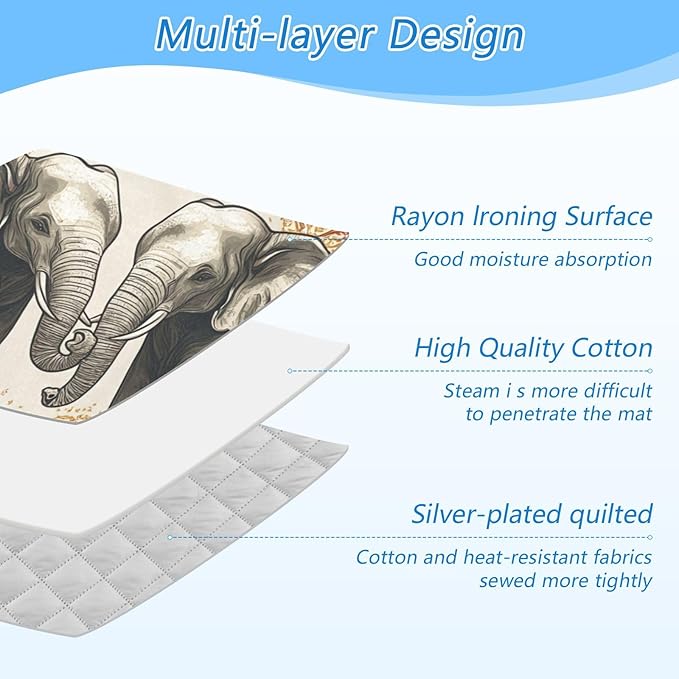 Multi-layer Design

Rayon Ironing Surface

Good moisture absorption

High Quality Cotton

Steam i s more difficult to penetrate the mat

Silver-plated quilted

Cotton and heat-resistant fabrics sewed more tightly